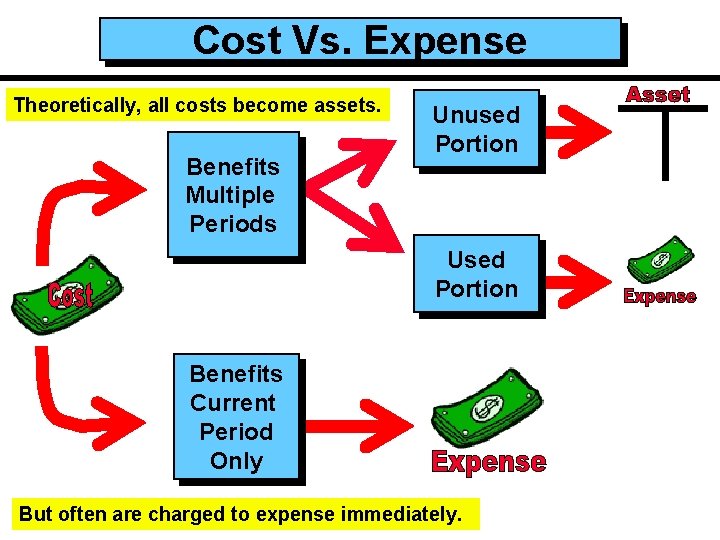 Cost Vs. Expense

Theoretically, all costs become assets.

Cost

Benefits Multiple Periods

Unused Portion

Asset

Used Portion

Expense

Benefits Current Period Only

Expense

But often are charged to expense immediately.